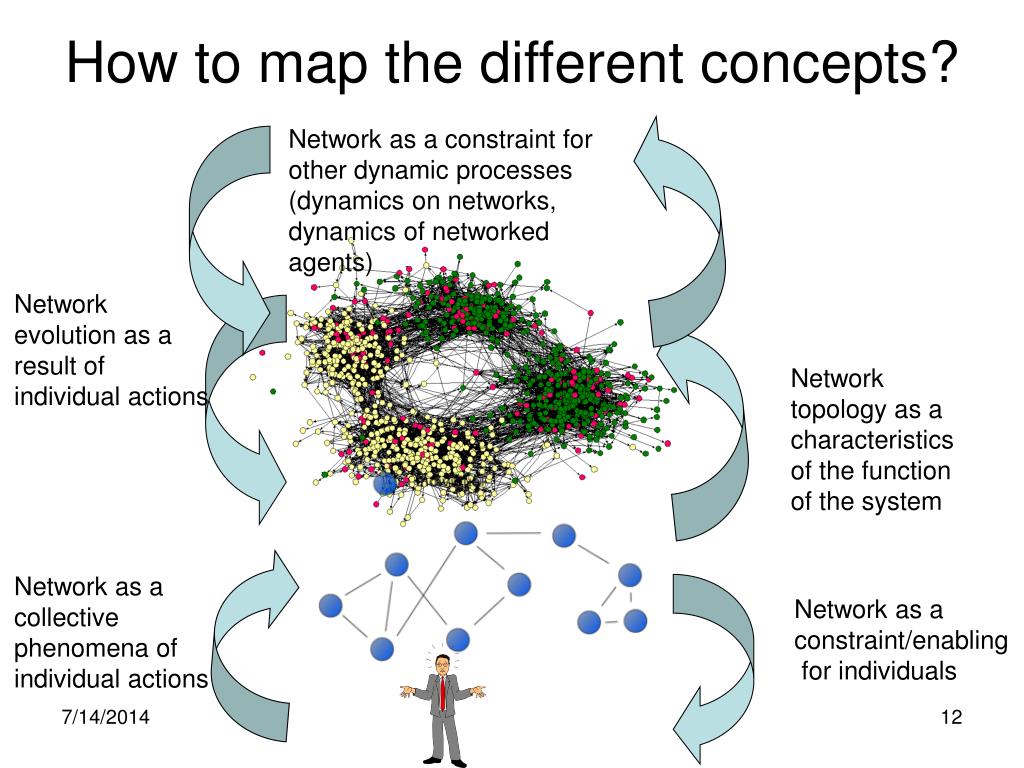 How to map the different concepts?

Network as a constraint for other dynamic processes (dynamics on networks, dynamics of networked agents)

Network evolution as a result of individual actions

Network topology as a characteristics of the function of the system

Network as a collective phenomena of individual actions

Network as a constraint/enabling for individuals

7/14/2014

12